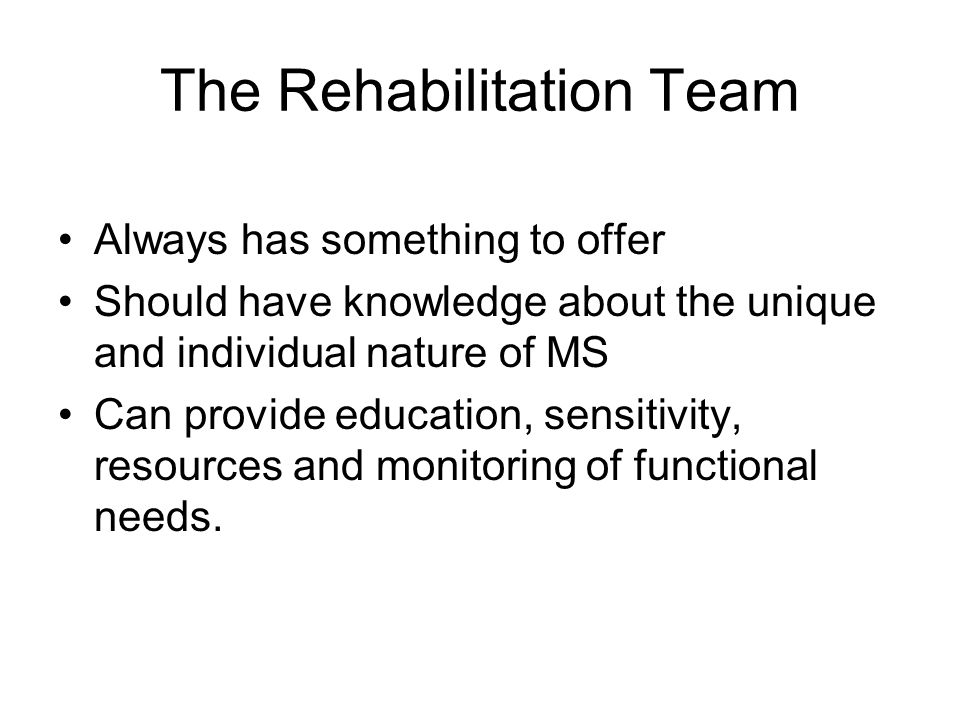 The Rehabilitation Team

• Always has something to offer
• Should have knowledge about the unique and individual nature of MS
• Can provide education, sensitivity, resources and monitoring of functional needs.